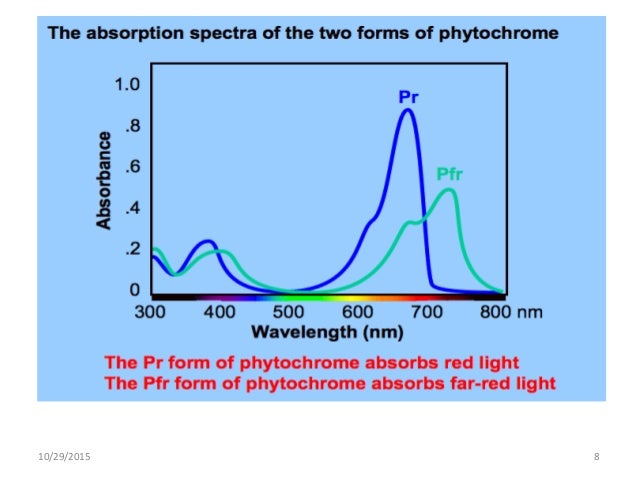 The absorption spectra of the two forms of phytochrome

Absorbance

1.0
.8
.6
.4
.2
0

Pr

Pfr

300 400 500 600 700 800 nm

Wavelength (nm)

The Pr form of phytochrome absorbs red light
The Pfr form of phytochrome absorbs far-red light

10/29/2015

8